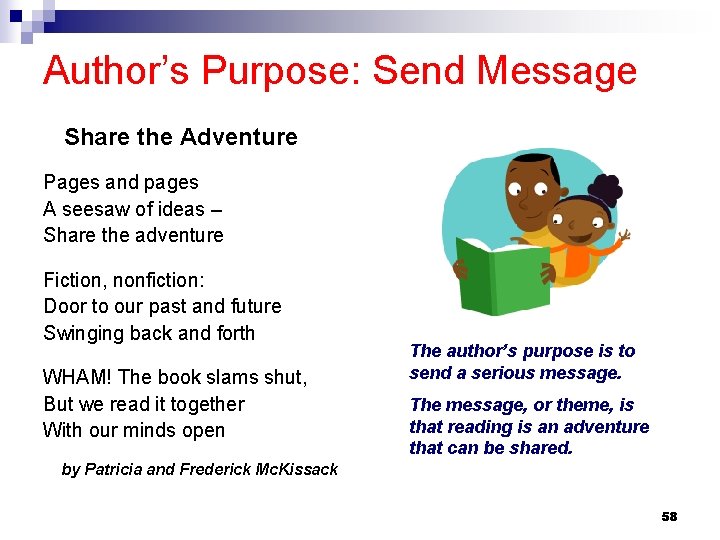 Author's Purpose: Send Message

Share the Adventure

Pages and pages
A seesaw of ideas –
Share the adventure

Fiction, nonfiction:
Door to our past and future
Swinging back and forth

WHAM! The book slams shut,
But we read it together
With our minds open

by Patricia and Frederick McKissack

The author's purpose is to send a serious message.

The message, or theme, is that reading is an adventure that can be shared.

58